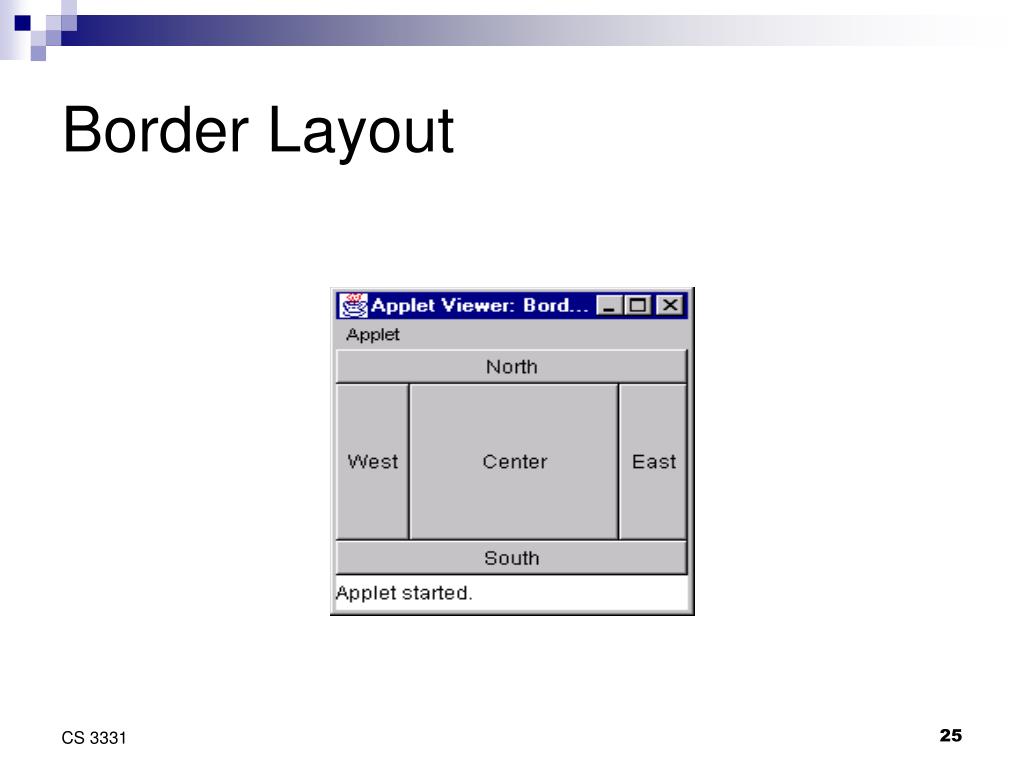 Border Layout

Applet Viewer: Bord...

Applet

North

West

Center

East

South

Applet started.

CS 3331

25